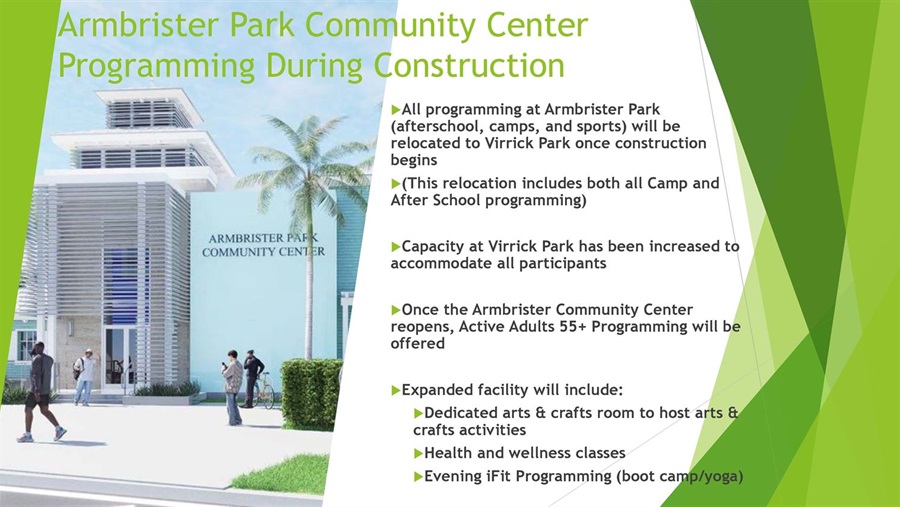 Armbrister Park Community Center Programming During Construction

ARMBRISTER PARK COMMUNITY CENTER

▶All programming at Armbrister Park (afterschool, camps, and sports) will be relocated to Virrick Park once construction begins

▶(This relocation includes both all Camp and After School programming)

▶Capacity at Virrick Park has been increased to accommodate all participants

▶Once the Armbrister Community Center reopens, Active Adults 55+ Programming will be offered

▶Expanded facility will include:

▶Dedicated arts & crafts room to host arts & crafts activities

▶Health and wellness classes

▶Evening iFit Programming (boot camp/yoga)